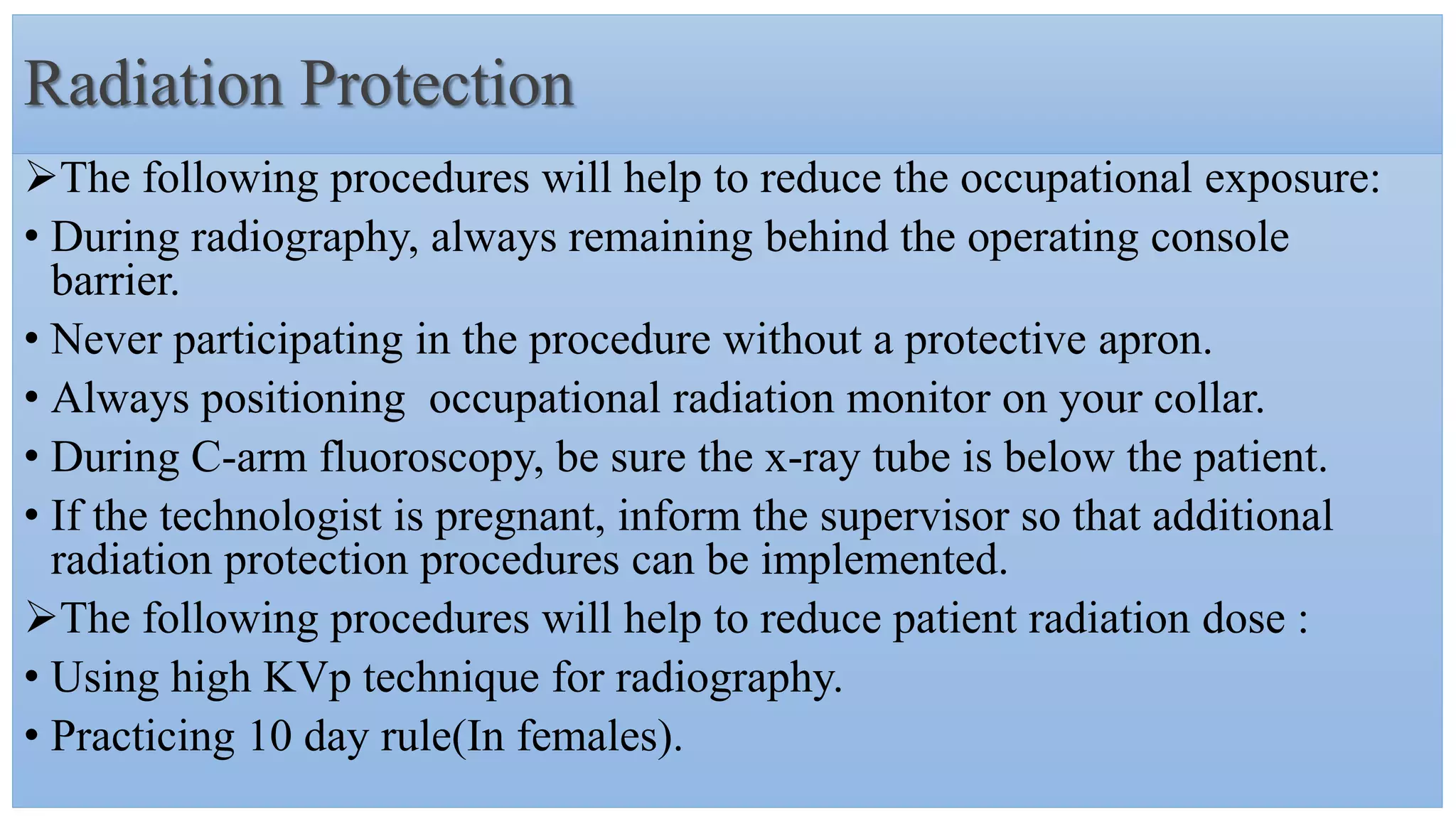 Radiation Protection

➢The following procedures will help to reduce the occupational exposure:

• During radiography, always remaining behind the operating console barrier.

• Never participating in the procedure without a protective apron.

• Always positioning  occupational radiation monitor on your collar.

• During C-arm fluoroscopy, be sure the x-ray tube is below the patient.

• If the technologist is pregnant, inform the supervisor so that additional radiation protection procedures can be implemented.

➢The following procedures will help to reduce patient radiation dose :

• Using high KVp technique for radiography.

• Practicing 10 day rule(In females).